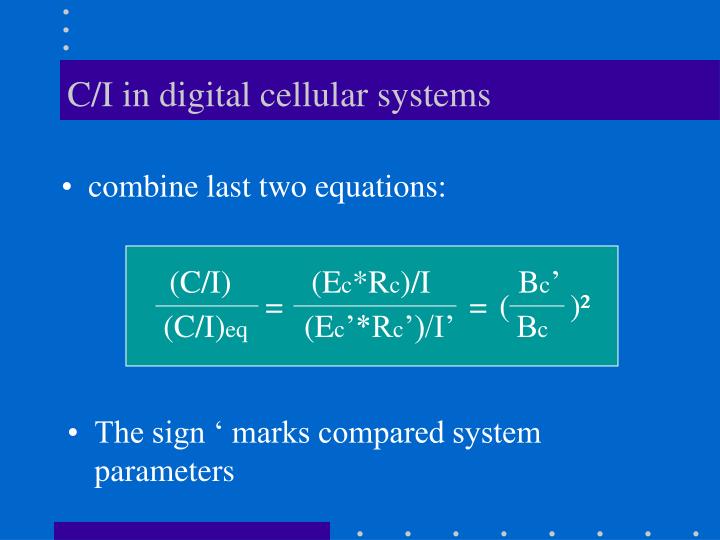 C/I in digital cellular systems

• combine last two equations:

$\frac{(C/I)}{(C/I)_{eq}} = \frac{(E_c*R_c)/I}{(E_c'*R_c')/I'} = (\frac{B_c'}{B_c})^2$

• The sign ‘ marks compared system parameters